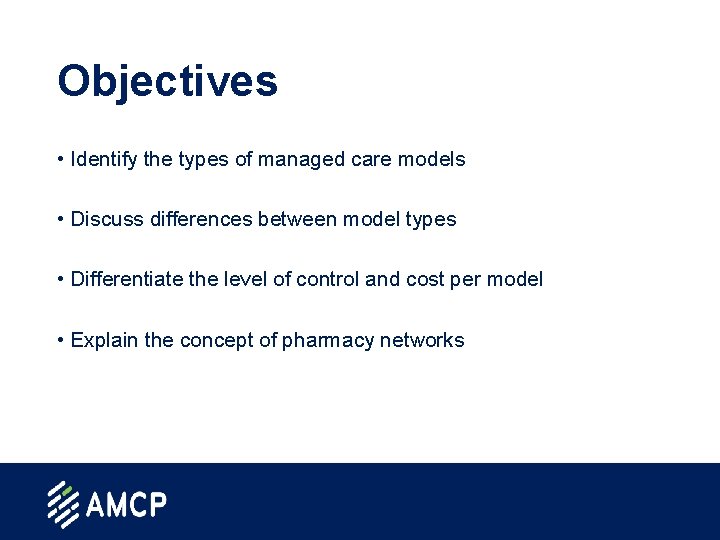 Objectives

• Identify the types of managed care models

• Discuss differences between model types

• Differentiate the level of control and cost per model

• Explain the concept of pharmacy networks

AMCP